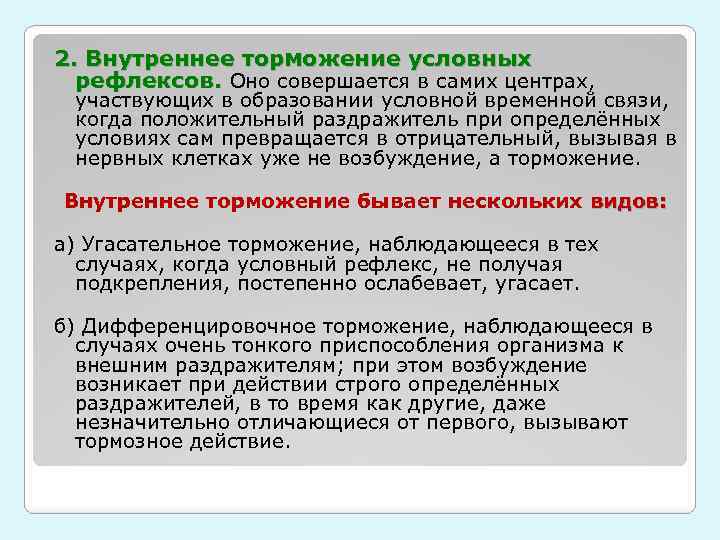 2. Внутреннее торможение условных рефлексов. Оно совершается в самих центрах, участвующих в образовании условной временной связи, когда положительный раздражитель при определённых условиях сам превращается в отрицательный, вызывая в нервных клетках уже не возбуждение, а торможение.

Внутреннее торможение бывает нескольких видов:

а) Угасательное торможение, наблюдающееся в тех случаях, когда условный рефлекс, не получая подкрепления, постепенно ослабевает, угасает.

б) Дифференцировочное торможение, наблюдающееся в случаях очень тонкого приспособления организма к внешним раздражителям; при этом возбуждение возникает при действии строго определённых раздражителей, в то время как другие, даже незначительно отличающиеся от первого, вызывают тормозное действие.